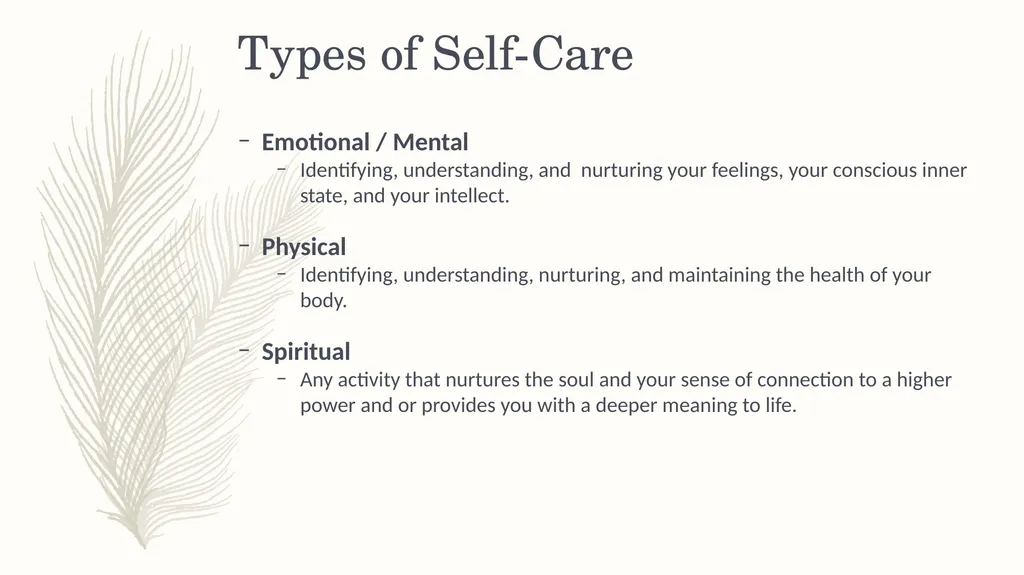 Types of Self-Care

– Emotional / Mental
  – Identifying, understanding, and nurturing your feelings, your conscious inner state, and your intellect.

– Physical
  – Identifying, understanding, nurturing, and maintaining the health of your body.

– Spiritual
  – Any activity that nurtures the soul and your sense of connection to a higher power and or provides you with a deeper meaning to life.